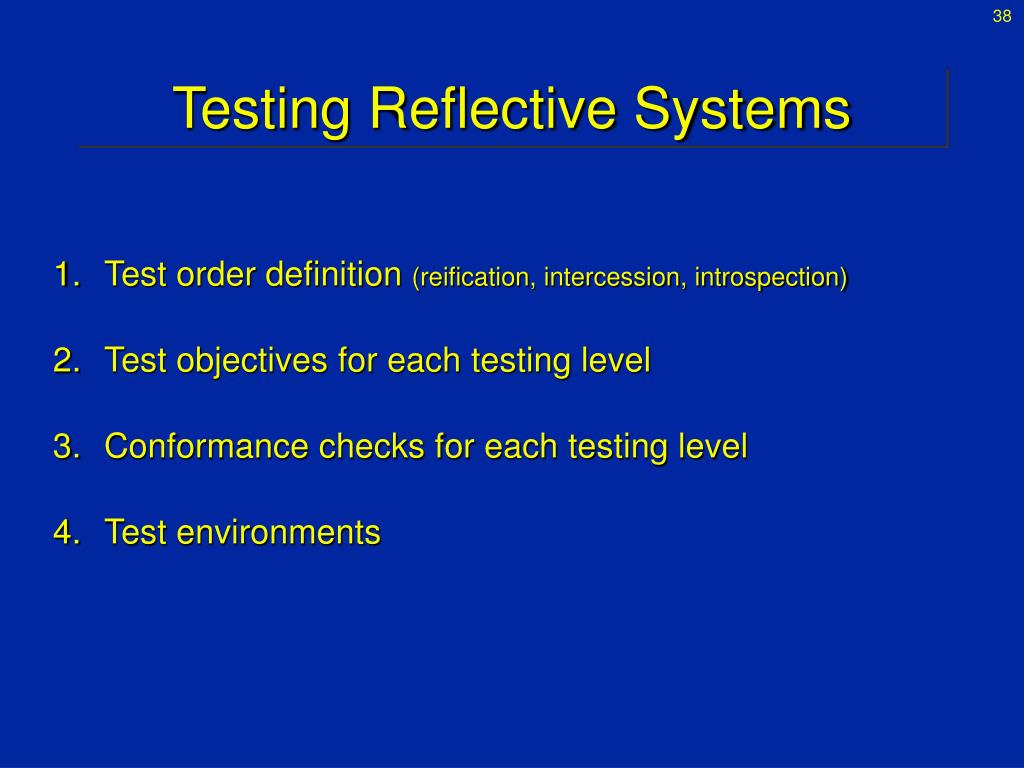 38

Testing Reflective Systems

1. Test order definition (reification, intercession, introspection)

2. Test objectives for each testing level

3. Conformance checks for each testing level

4. Test environments